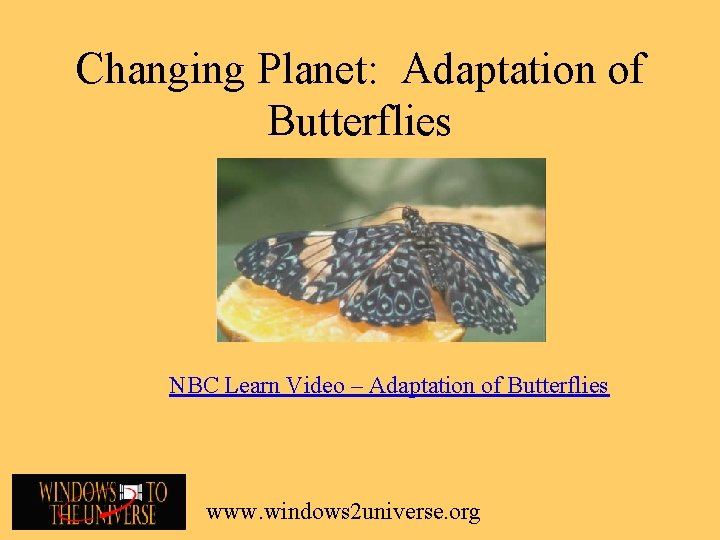 Changing Planet: Adaptation of Butterflies

NBC Learn Video – Adaptation of Butterflies

WINDOWS TO THE UNIVERSE

www.windows2universe.org